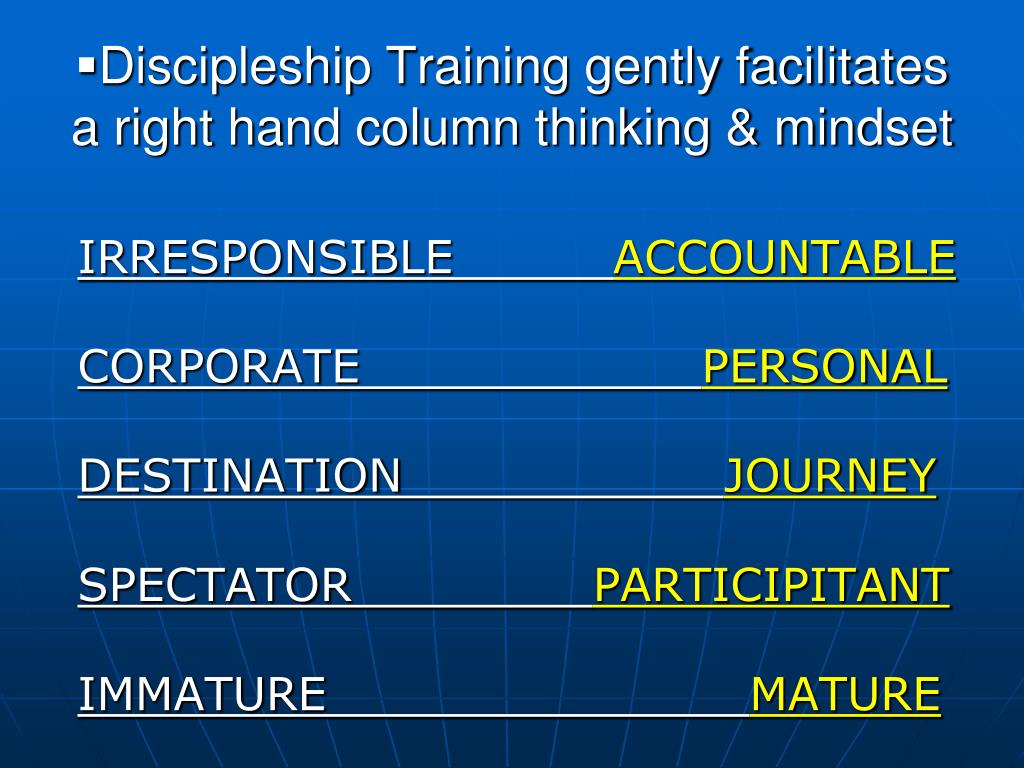 ▪Discipleship Training gently facilitates a right hand column thinking & mindset

IRRESPONSIBLE ACCOUNTABLE

CORPORATE PERSONAL

DESTINATION JOURNEY

SPECTATOR PARTICIPITANT

IMMATURE MATURE